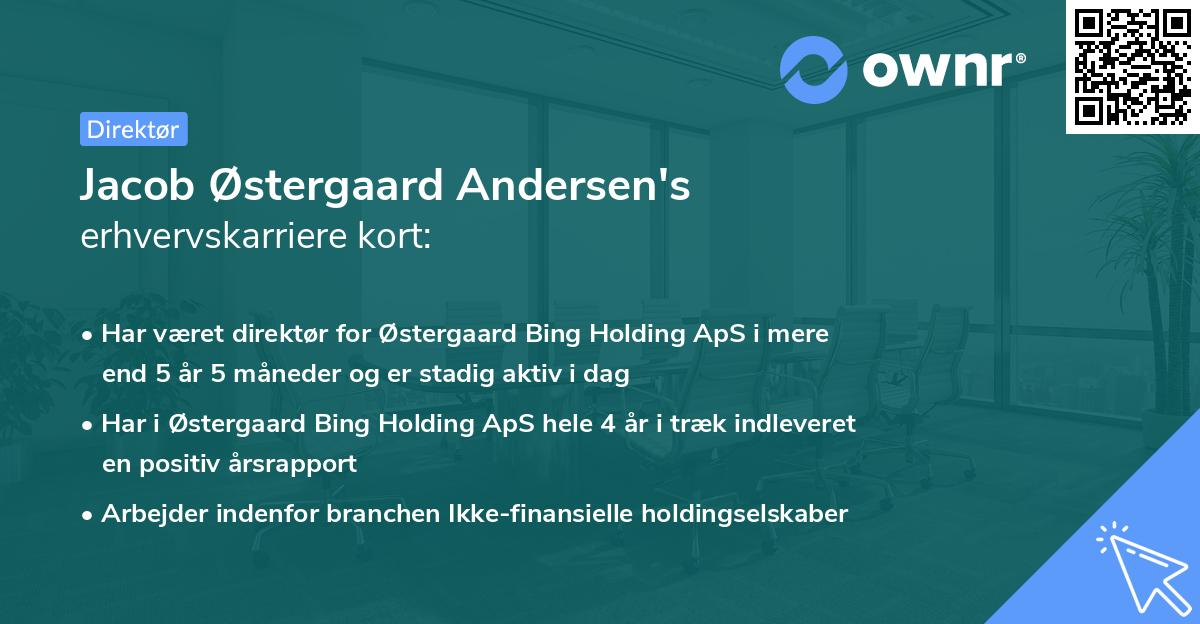 ownr®

Direktør

Jacob Østergaard Andersen's
erhvervskarriere kort:

• Har været direktør for Østergaard Bing Holding ApS i mere end 5 år 5 måneder og er stadig aktiv i dag

• Har i Østergaard Bing Holding ApS hele 4 år i træk indleveret en positiv årsrapport

• Arbejder indenfor branchen Ikke-finansielle holdingselskaber